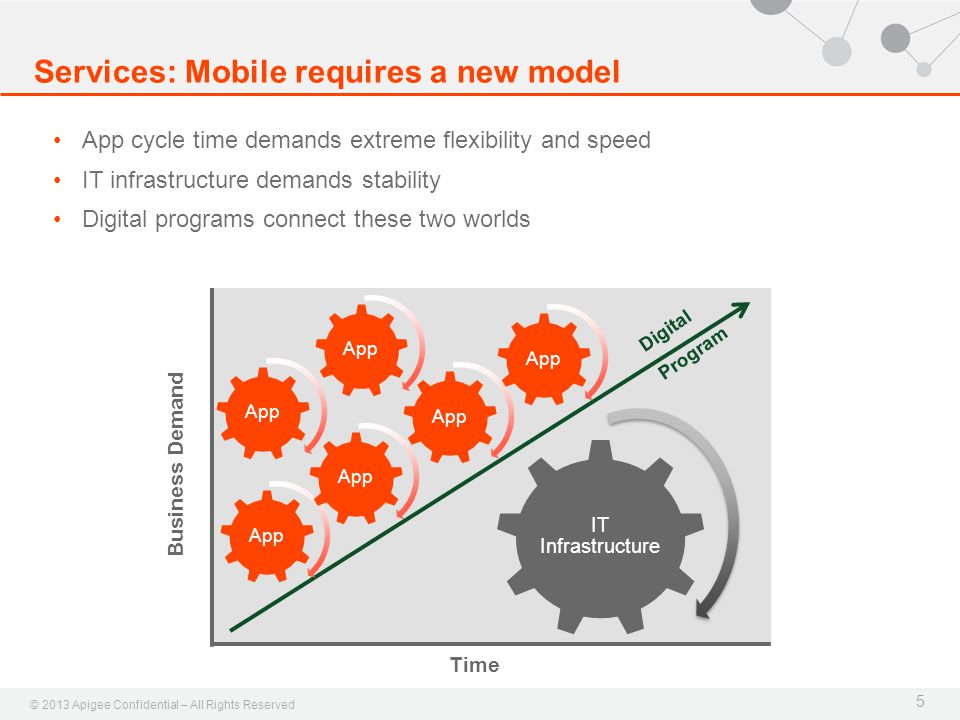 Services: Mobile requires a new model

• App cycle time demands extreme flexibility and speed
• IT infrastructure demands stability
• Digital programs connect these two worlds

Business Demand

App
App
App
App
App
App

Digital Program

IT Infrastructure

Time

© 2013 Apigee Confidential – All Rights Reserved

5